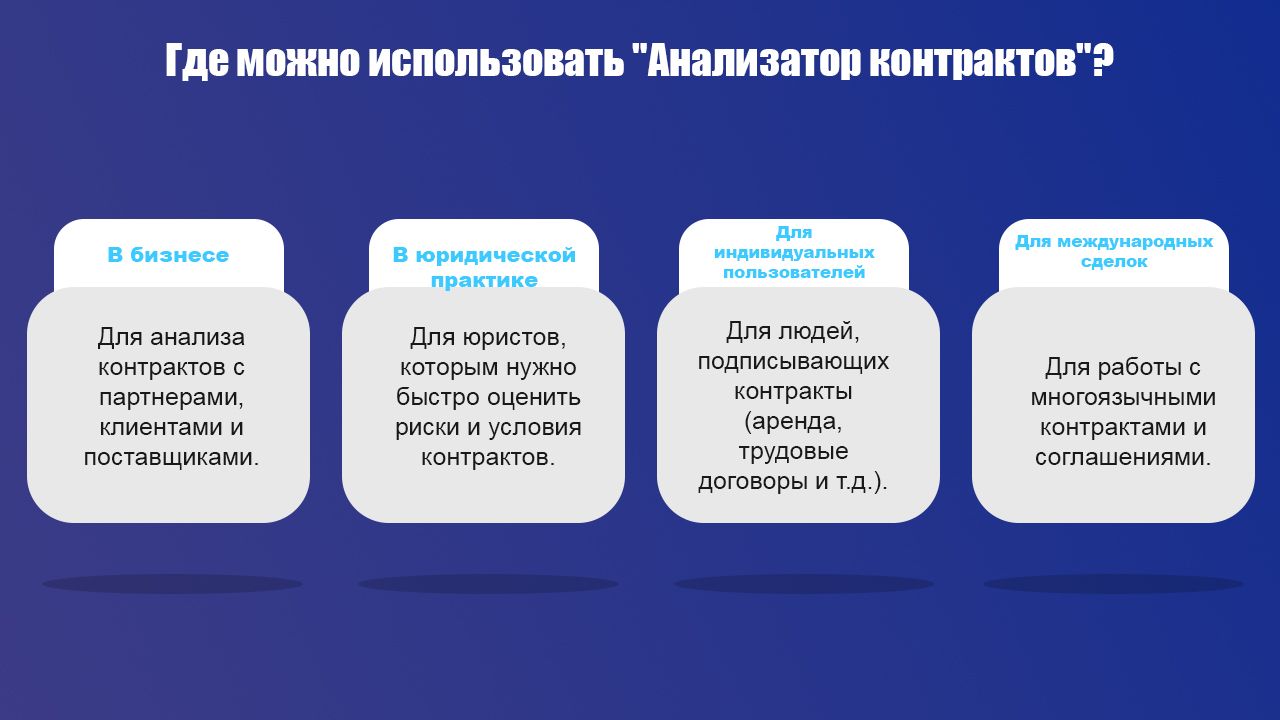 Где можно использовать "Анализатор контрактов"?

В бизнесе

Для анализа контрактов с партнерами, клиентами и поставщиками.

В юридической практике

Для юристов, которым нужно быстро оценить риски и условия контрактов.

Для индивидуальных пользователей

Для людей, подписывающих контракты (аренда, трудовые договоры и т.д.).

Для международных сделок

Для работы с многоязычными контрактами и соглашениями.